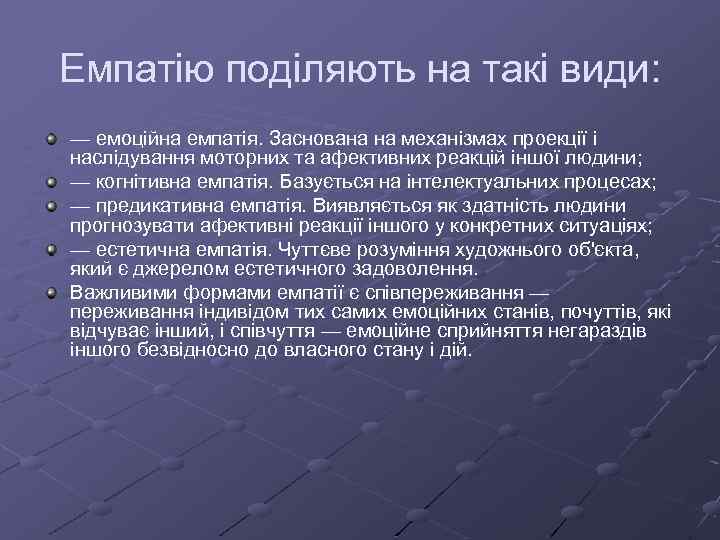 Емпатію поділяють на такі види:

— емоційна емпатія. Заснована на механізмах проекції і наслідування моторних та афективних реакцій іншої людини;

— когнітивна емпатія. Базується на інтелектуальних процесах;

— предикативна емпатія. Виявляється як здатність людини прогнозувати афективні реакції іншого у конкретних ситуаціях;

— естетична емпатія. Чуттєве розуміння художнього об'єкта, який є джерелом естетичного задоволення.

Важливими формами емпатії є співпереживання — переживання індивідом тих самих емоційних станів, почуттів, які відчуває інший, і співчуття — емоційне сприйняття негараздів іншого безвідносно до власного стану і дій.